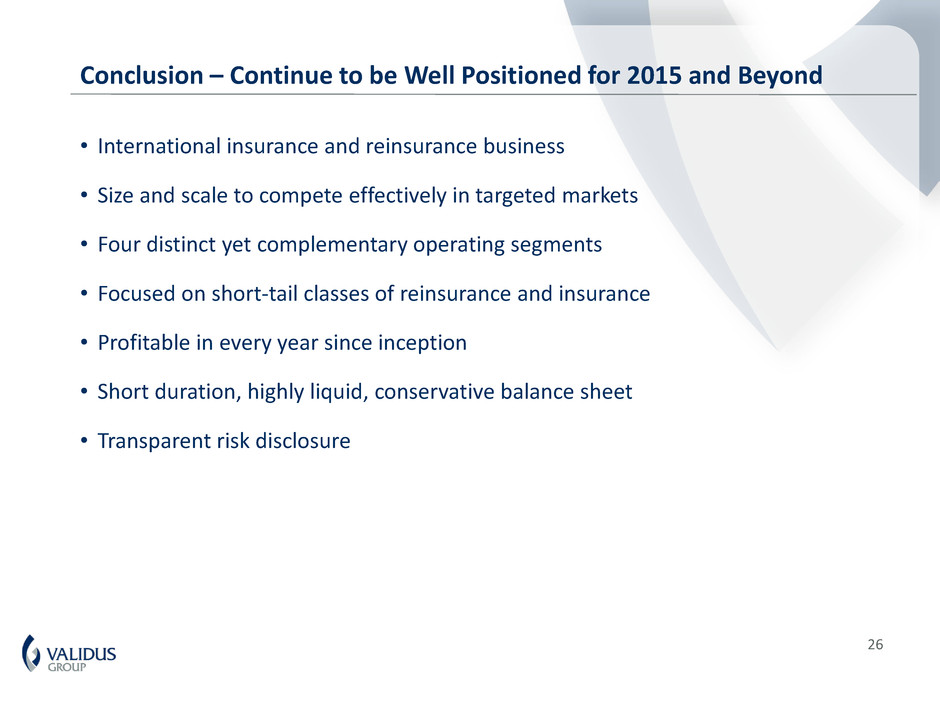 Conclusion – Continue to be Well Positioned for 2015 and Beyond

• International insurance and reinsurance business

• Size and scale to compete effectively in targeted markets

• Four distinct yet complementary operating segments

• Focused on short-tail classes of reinsurance and insurance

• Profitable in every year since inception

• Short duration, highly liquid, conservative balance sheet

• Transparent risk disclosure

VALIDUS GROUP

26